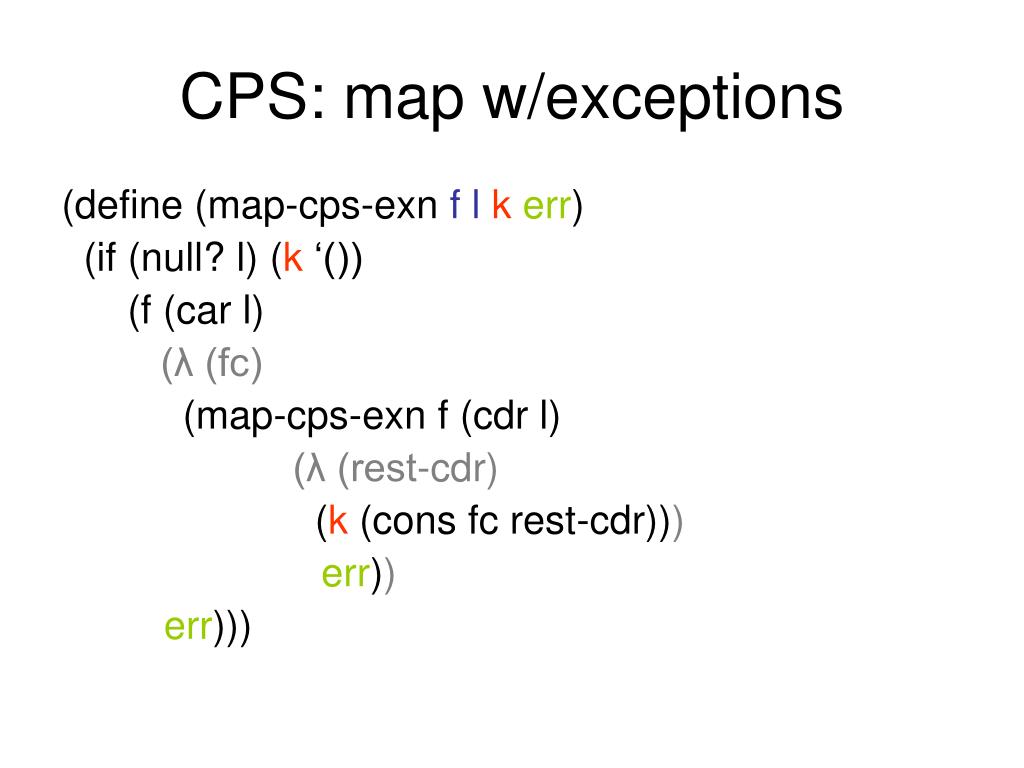 CPS: map w/exceptions

(define (map-cps-exn f l k err)
(if (null? l) (k ‘())
(f (car l)
(λ (fc)
(map-cps-exn f (cdr l)
(λ (rest-cdr)
(k (cons fc rest-cdr)))
err))
err)))